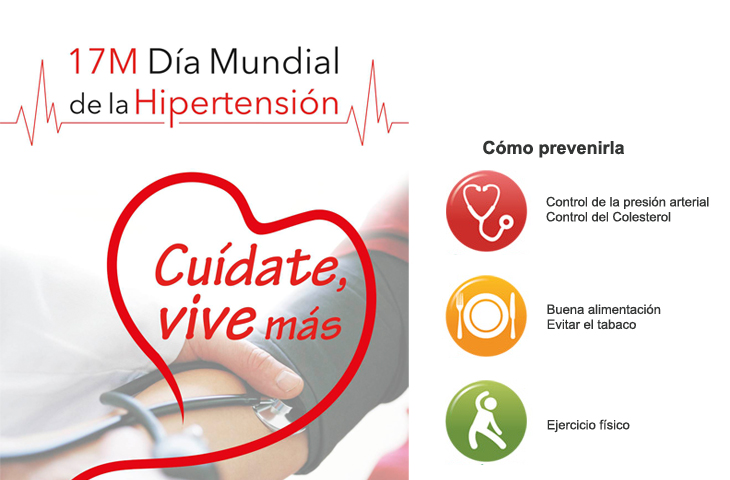 17M Día Mundial de la Hipertensión

Cuídate, vive más

Cómo prevenirla

Control de la presión arterial
Control del Colesterol

Buena alimentación
Evitar el tabaco

Ejercicio físico